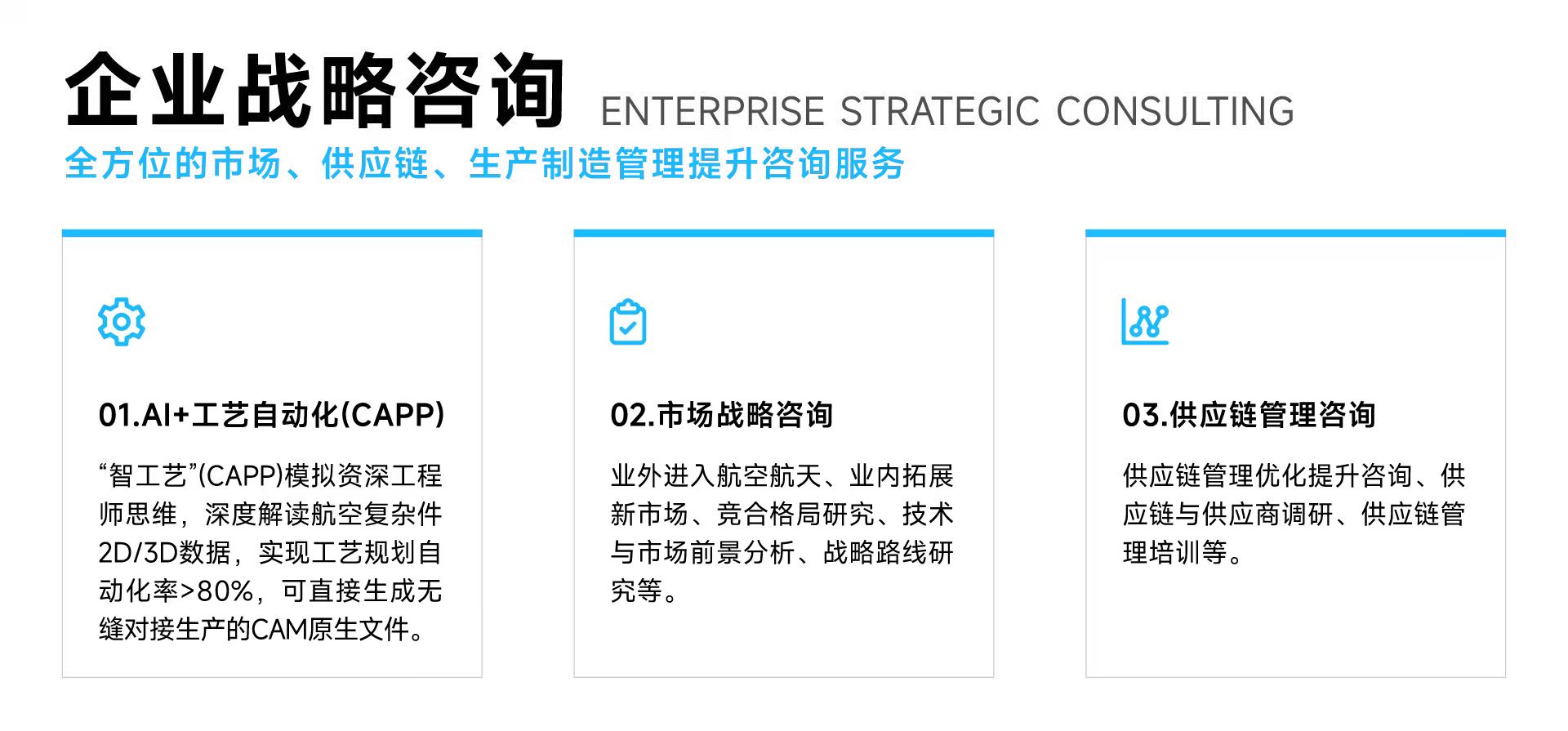 企业战略咨询 ENTERPRISE STRATEGIC CONSULTING

全方位的市场、供应链、生产制造管理提升咨询服务

01.AI+工艺自动化(CAPP)

“智工艺”(CAPP)模拟资深工程师思维，深度解读航空复杂件2D/3D数据，实现工艺规划自动化率>80%，可直接生成无缝对接生产的CAM原生文件。

02.市场战略咨询

业外进入航空航天、业内拓展新市场、竞合格局研究、技术与市场前景分析、战略路线研究等。

03.供应链管理咨询

供应链管理优化提升咨询、供应链与供应商调研、供应链管理培训等。